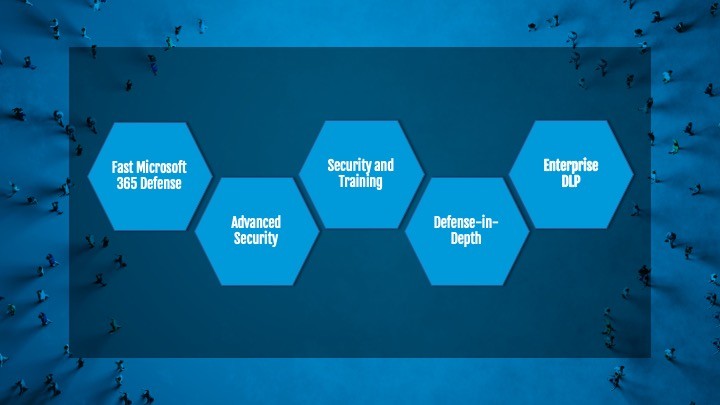 Fast Microsoft 365 Defense

Advanced Security

Security and Training

Defense-in-Depth

Enterprise DLP